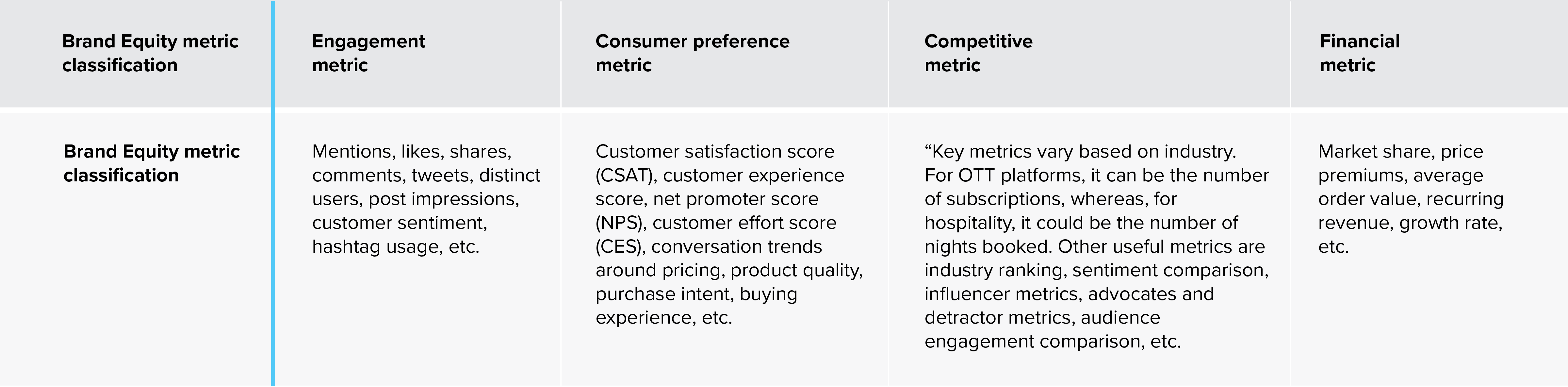 | Brand Equity metric classification | Engagement metric | Consumer preference metric | Competitive metric | Financial metric |
|---|---|---|---|---|
| Brand Equity metric classification | Mentions, likes, shares, comments, tweets, distinct users, post impressions, customer sentiment, hashtag usage, etc. | Customer satisfaction score (CSAT), customer experience score, net promoter score (NPS), customer effort score (CES), conversation trends around pricing, product quality, purchase intent, buying experience, etc. | “Key metrics vary based on industry. For OTT platforms, it can be the number of subscriptions, whereas, for hospitality, it could be the number of nights booked. Other useful metrics are industry ranking, sentiment comparison, influencer metrics, advocates and detractor metrics, audience engagement comparison, etc. | Market share, price premiums, average order value, recurring revenue, growth rate, etc. |